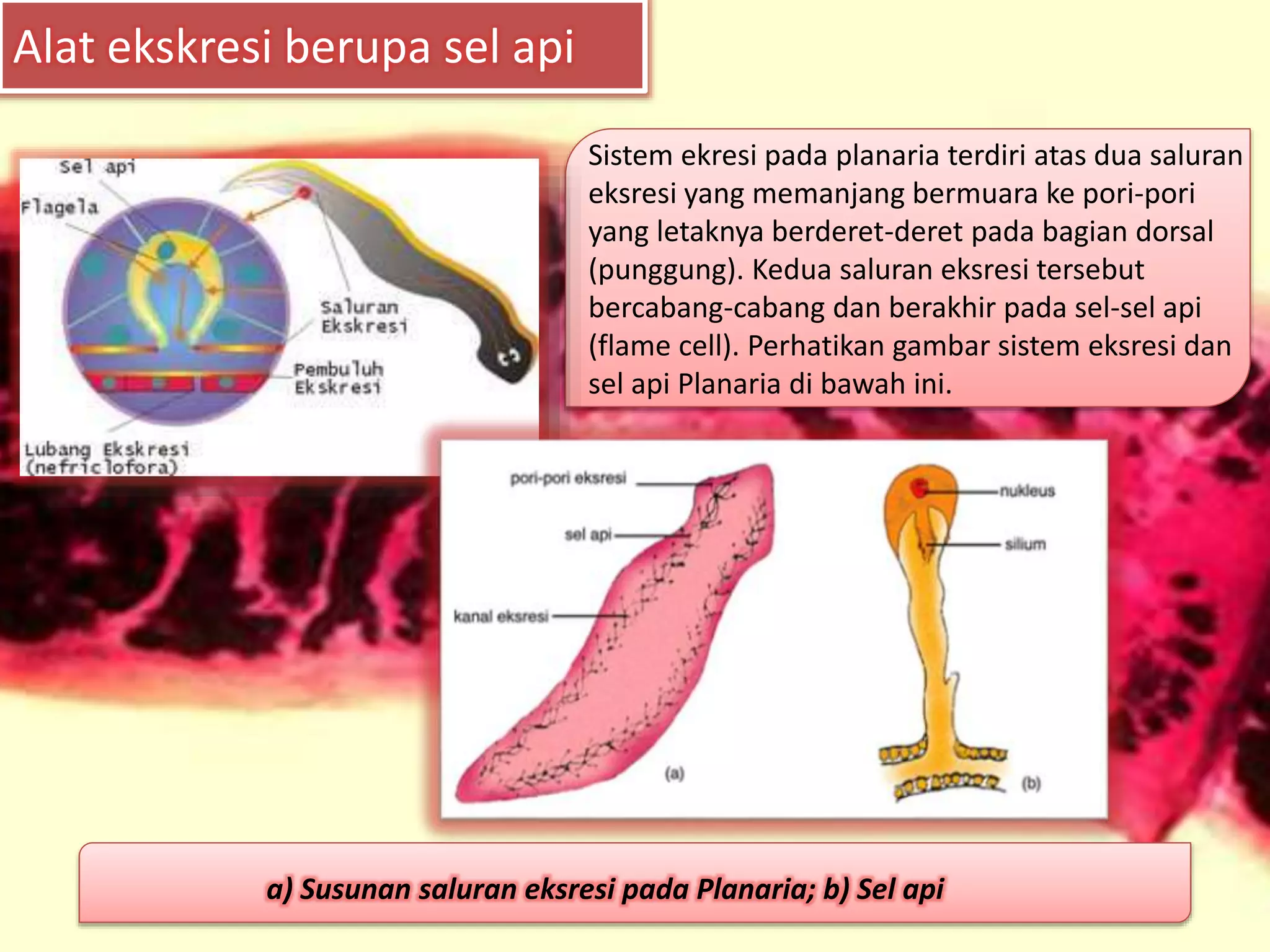 Alat ekskresi berupa sel api

Sel api
Flagela
Saluran Ekskresi
Pembuluh Ekskresi
Lubang Ekskresi (nefriclofora)

Sistem ekresi pada planaria terdiri atas dua saluran eksresi yang memanjang bermuara ke pori-pori yang letaknya berderet-deret pada bagian dorsal (punggung). Kedua saluran eksresi tersebut bercabang-cabang dan berakhir pada sel-sel api (flame cell). Perhatikan gambar sistem eksresi dan sel api Planaria di bawah ini.

pori-pori eksresi
sel api
kanal eksresi
(a)
nukleus
silium
(b)

a) Susunan saluran eksresi pada Planaria; b) Sel api